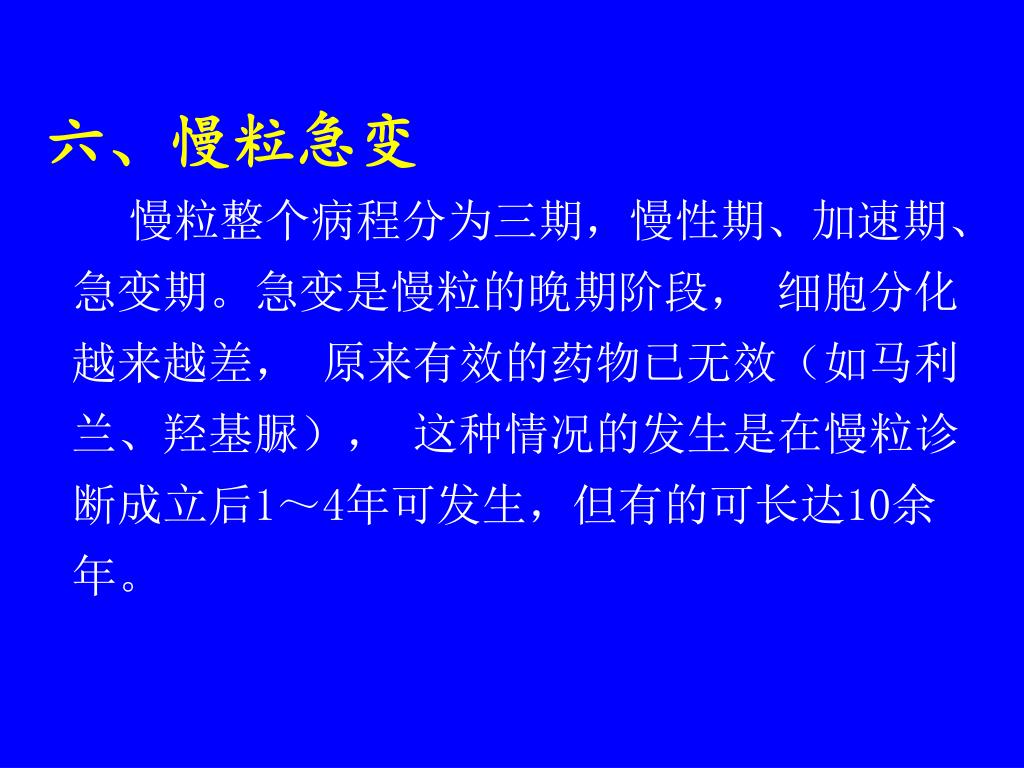 六、慢粒急变

慢粒整个病程分为三期，慢性期、加速期、急变期。急变是慢粒的晚期阶段， 细胞分化越来越差， 原来有效的药物已无效（如马利兰、羟基脲）， 这种情况的发生是在慢粒诊断成立后1～4年可发生，但有的可长达10余年。